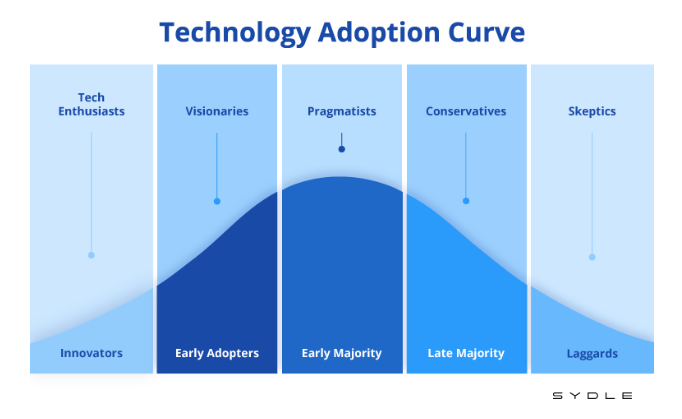 Technology Adoption Curve

Tech Enthusiasts

Visionaries

Pragmatists

Conservatives

Skeptics

Innovators

Early Adopters

Early Majority

Late Majority

Laggards

SYDLE